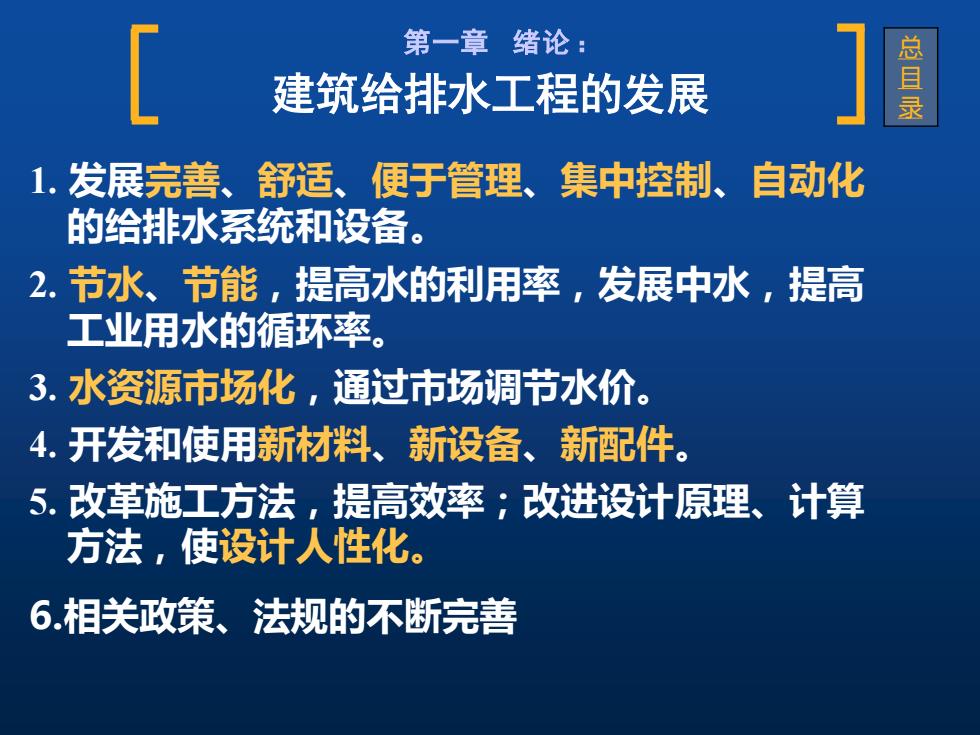 第一章 绪论：
建筑给排水工程的发展

总目录

1. 发展完善、舒适、便于管理、集中控制、自动化的给排水系统和设备。

2. 节水、节能，提高水的利用率，发展中水，提高工业用水的循环率。

3. 水资源市场化，通过市场调节水价。

4. 开发和使用新材料、新设备、新配件。

5. 改革施工方法，提高效率；改进设计原理、计算方法，使设计人性化。

6.相关政策、法规的不断完善